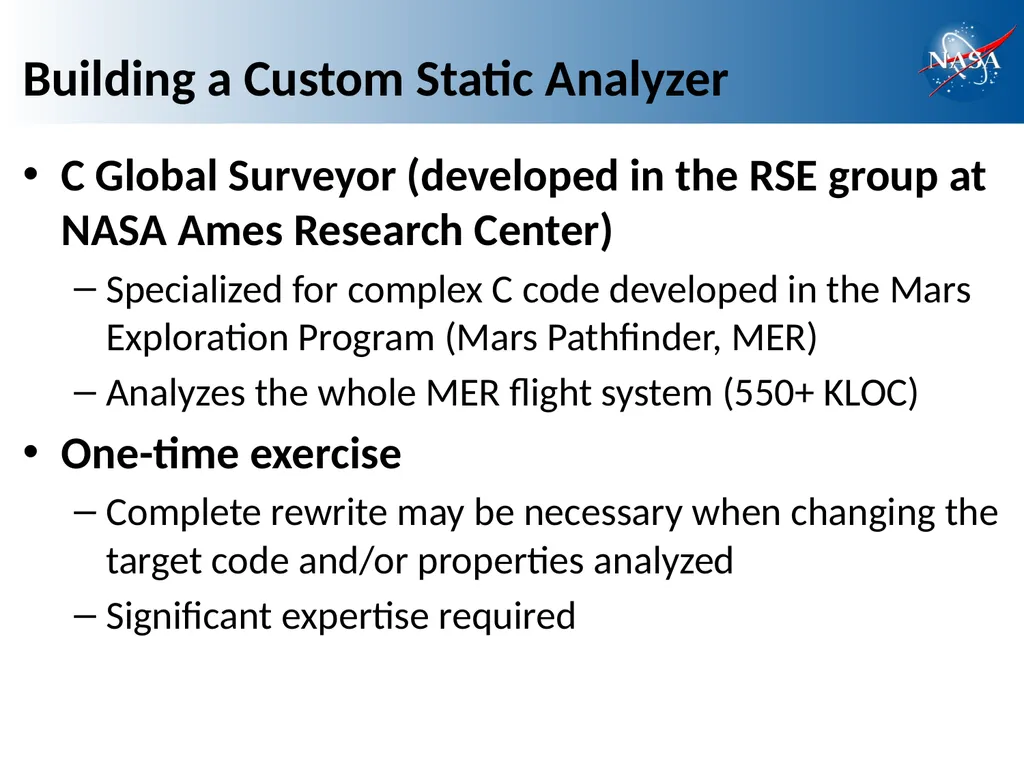 Building a Custom Static Analyzer

NASA

• C Global Surveyor (developed in the RSE group at NASA Ames Research Center)
– Specialized for complex C code developed in the Mars Exploration Program (Mars Pathfinder, MER)
– Analyzes the whole MER flight system (550+ KLOC)

• One-time exercise
– Complete rewrite may be necessary when changing the target code and/or properties analyzed
– Significant expertise required